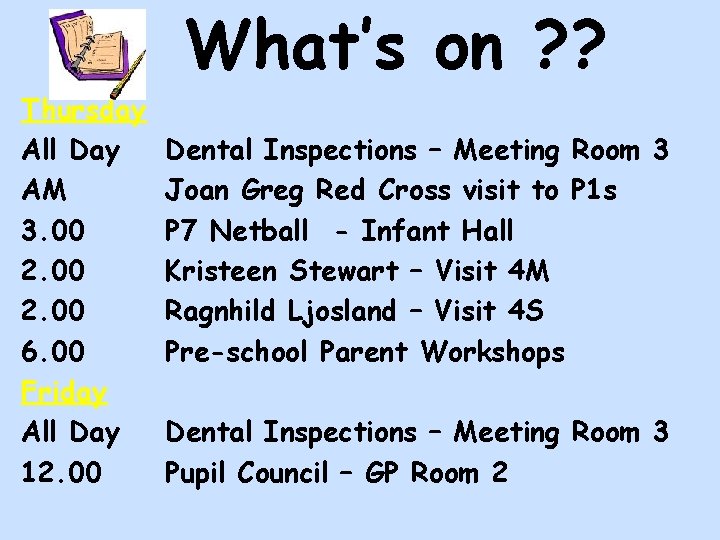 What's on ??

Thursday

All Day Dental Inspections – Meeting Room 3
AM Joan Greg Red Cross visit to P1s
3.00 P7 Netball - Infant Hall
2.00 Kristeen Stewart – Visit 4M
2.00 Ragnhild Ljosland – Visit 4S
6.00 Pre-school Parent Workshops

Friday

All Day Dental Inspections – Meeting Room 3
12.00 Pupil Council – GP Room 2